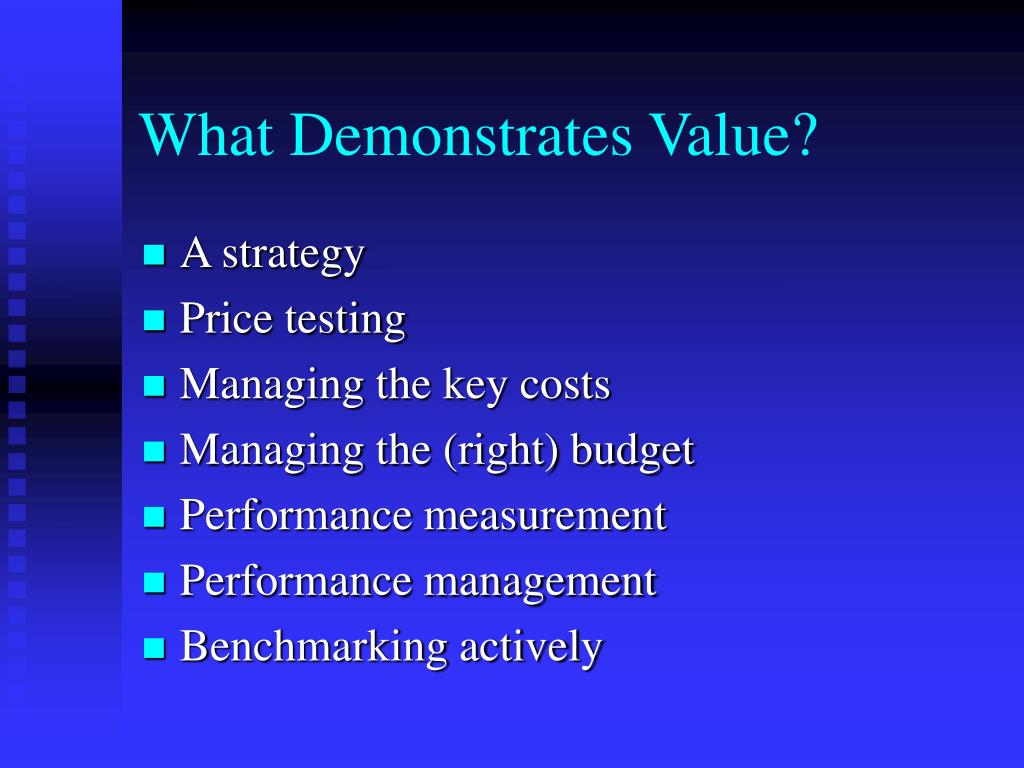 What Demonstrates Value?

- A strategy
- Price testing
- Managing the key costs
- Managing the (right) budget
- Performance measurement
- Performance management
- Benchmarking actively